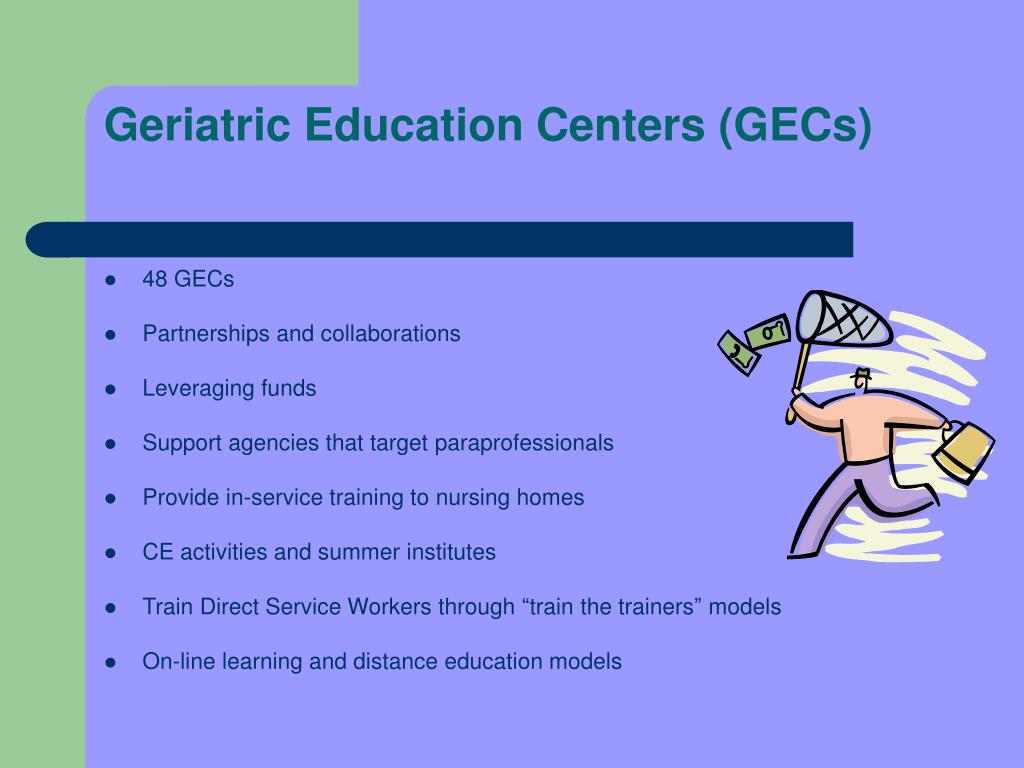 Geriatric Education Centers (GECs)

- 48 GECs
- Partnerships and collaborations
- Leveraging funds
- Support agencies that target paraprofessionals
- Provide in-service training to nursing homes
- CE activities and summer institutes
- Train Direct Service Workers through “train the trainers” models
- On-line learning and distance education models